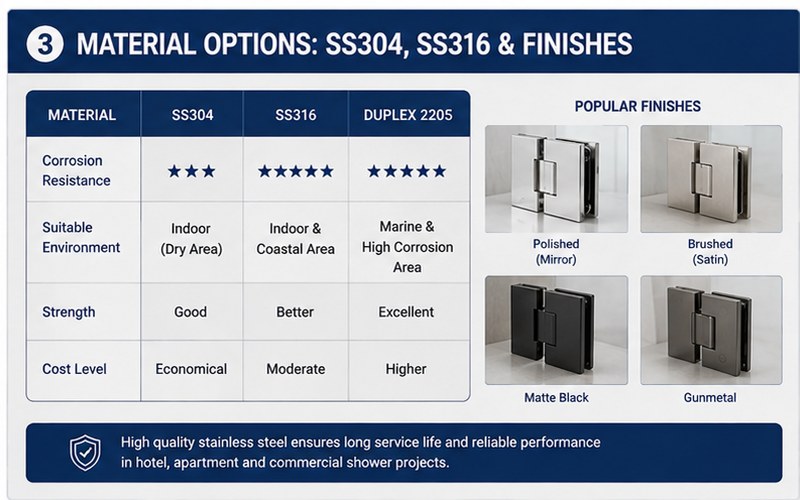 3 MATERIAL OPTIONS: SS304, SS316 & FINISHES

| MATERIAL | SS304 | SS316 | DUPLEX 2205 |
|---|---|---|---|
| Corrosion Resistance | ★★★ | ★★★★★ | ★★★★★ |
| Suitable Environment | Indoor (Dry Area) | Indoor & Coastal Area | Marine & High Corrosion Area |
| Strength | Good | Better | Excellent |
| Cost Level | Economical | Moderate | Higher |

POPULAR FINISHES

Polished (Mirror)

Brushed (Satin)

Matte Black

Gunmetal

High quality stainless steel ensures long service life and reliable performance in hotel, apartment and commercial shower projects.